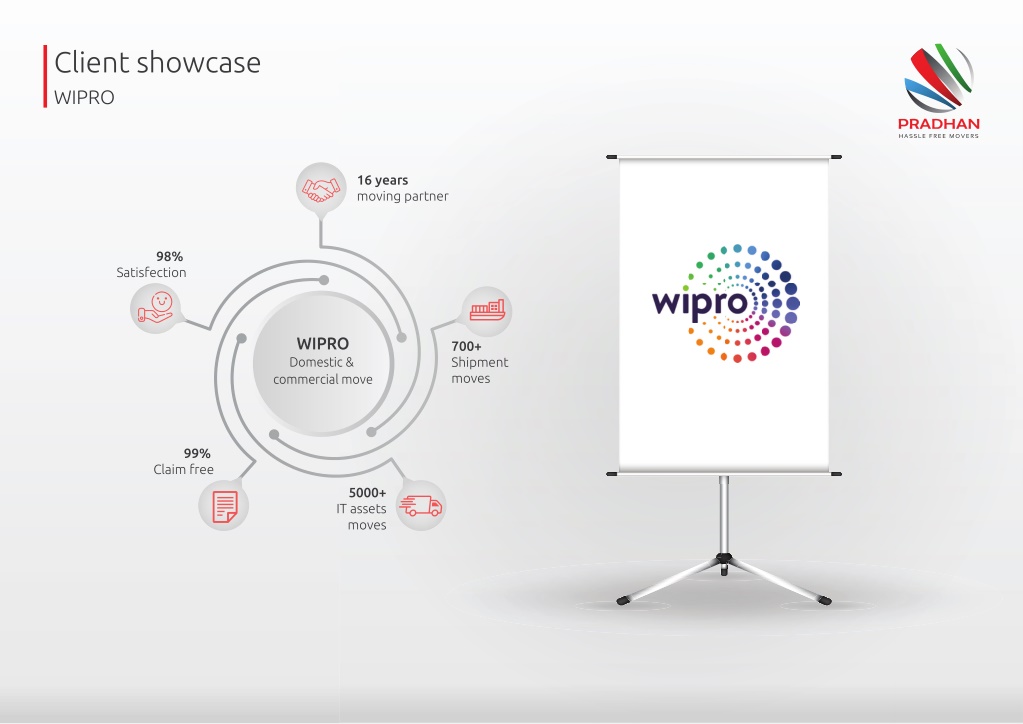 Client showcase
WIPRO

PRADHAN
HASSLE FREE MOVERS

16 years
moving partner

98%
Satisfection

WIPRO
Domestic & commercial move

700+
Shipment moves

99%
Claim free

5000+
IT assets moves

wipro